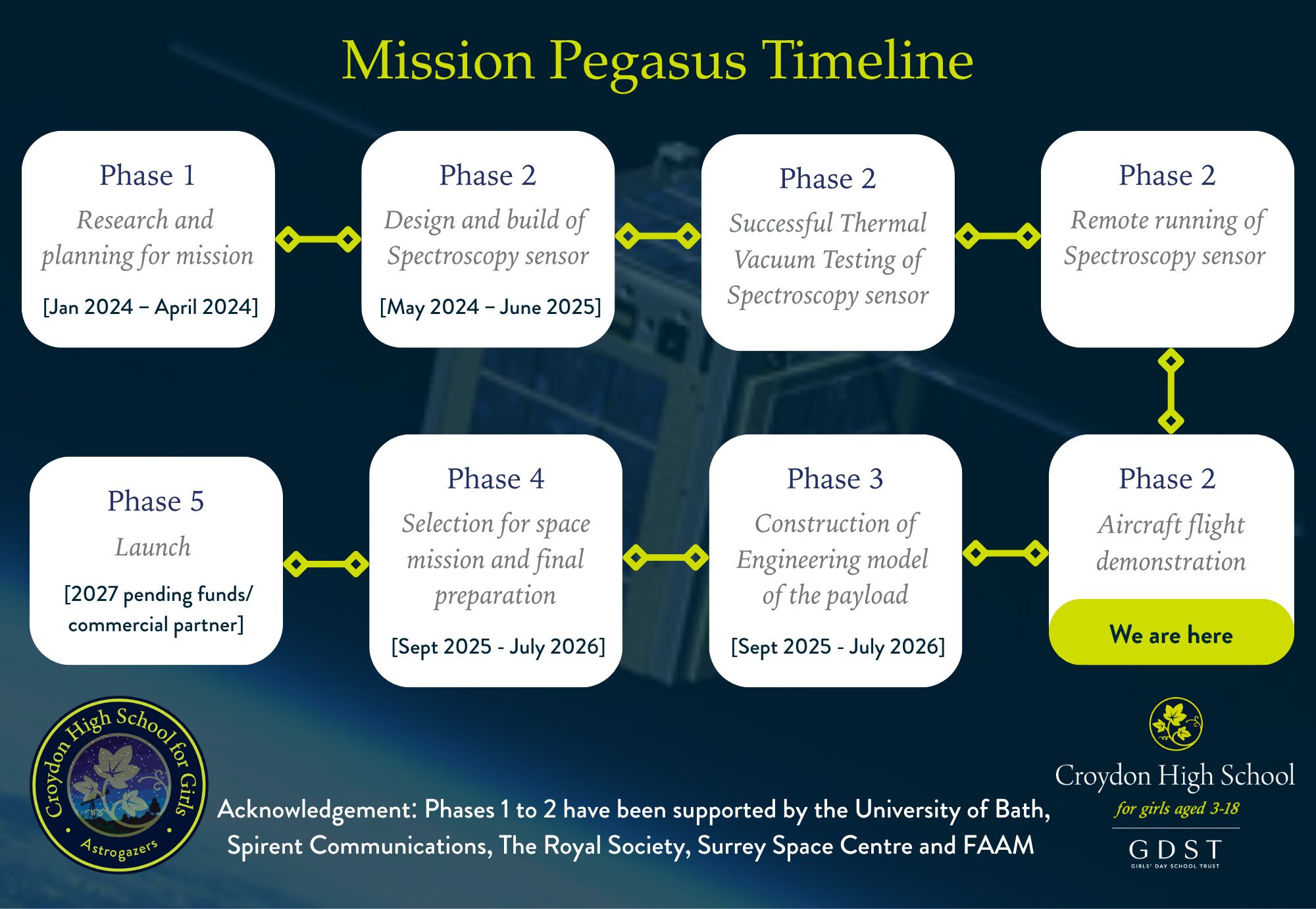 Mission Pegasus Timeline

Phase 1
Research and planning for mission
[Jan 2024 – April 2024]

Phase 2
Design and build of Spectroscopy sensor
[May 2024 – June 2025]

Phase 2
Successful Thermal Vacuum Testing of Spectroscopy sensor

Phase 2
Remote running of Spectroscopy sensor

Phase 2
Aircraft flight demonstration
We are here

Phase 3
Construction of Engineering model of the payload
[Sept 2025 - July 2026]

Phase 4
Selection for space mission and final preparation
[Sept 2025 - July 2026]

Phase 5
Launch
[2027 pending funds/ commercial partner]

Croydon High School for Girls
Astrogazers

Acknowledgement: Phases 1 to 2 have been supported by the University of Bath, Spirent Communications, The Royal Society, Surrey Space Centre and FAAM

Croydon High School
for girls aged 3-18
GDST
GIRLS' DAY SCHOOL TRUST